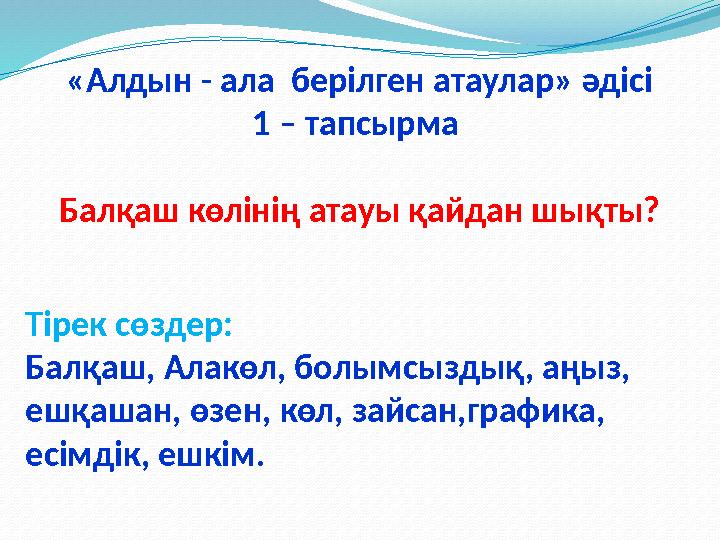 «Алдын - ала берілген атаулар» әдісі
1 – тапсырма

Балқаш көлінің атауы қайдан шықты?

Тірек сөздер:
Балқаш, Алакөл, болымсыздық, аңыз, ешқашан, өзен, көл, зайсан,графика, есімдік, ешкім.